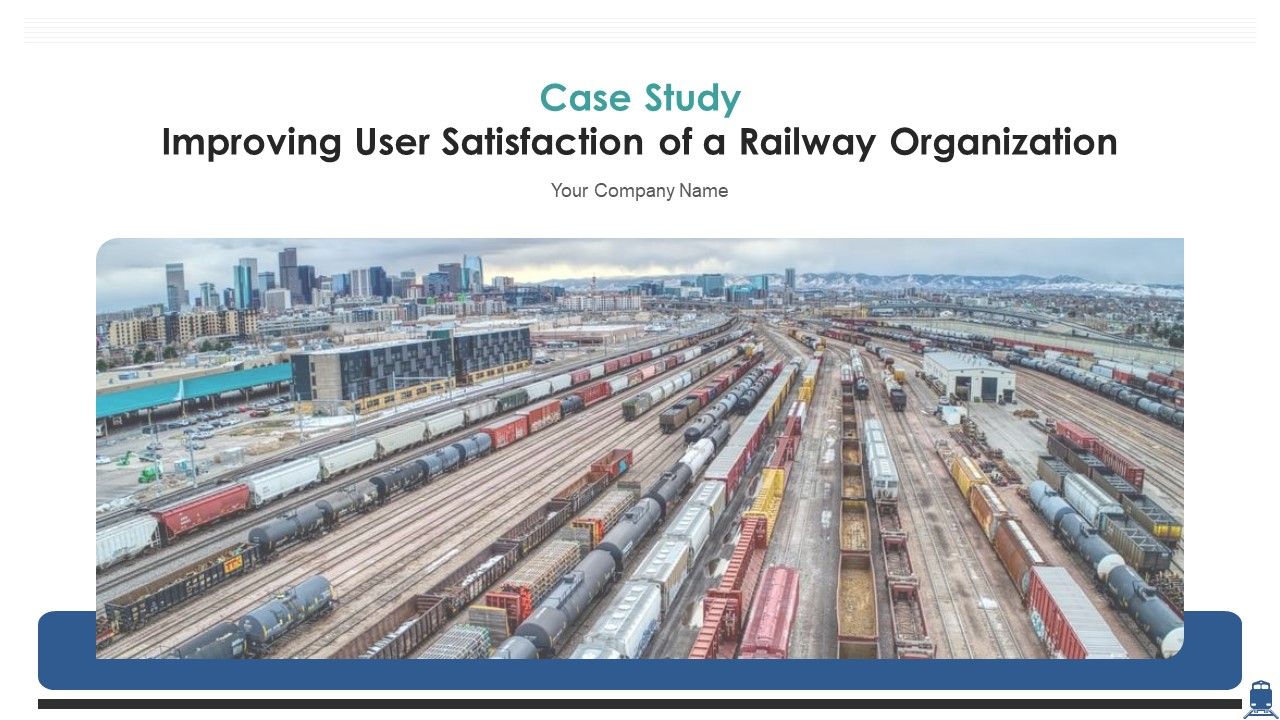 Case Study
Improving User Satisfaction of a Railway Organization

Your Company Name